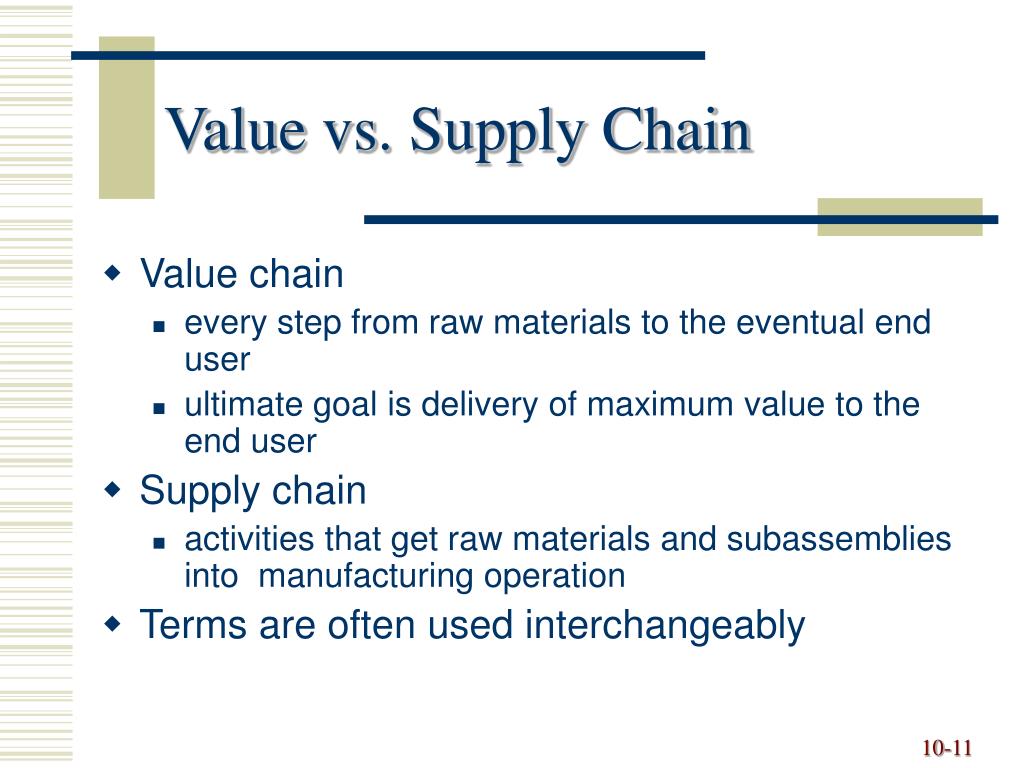 Value vs. Supply Chain

- Value chain
  - every step from raw materials to the eventual end user
  - ultimate goal is delivery of maximum value to the end user
- Supply chain
  - activities that get raw materials and subassemblies into  manufacturing operation
- Terms are often used interchangeably

10-11